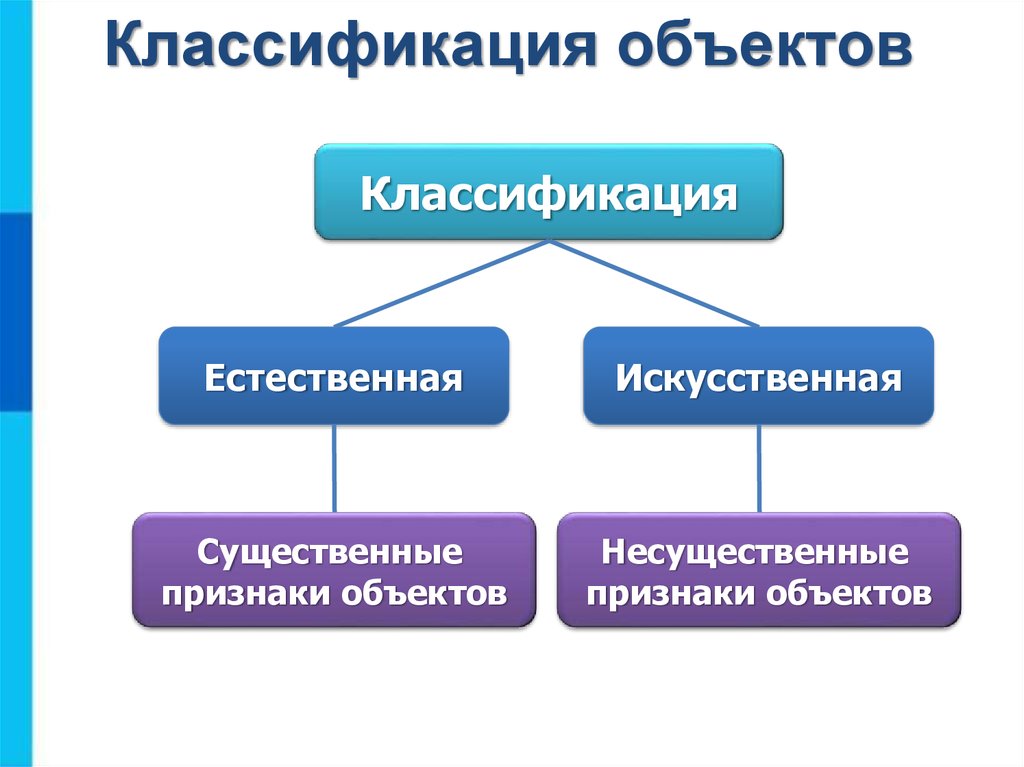 Классификация объектов

Классификация

Естественная

Искусственная

Существенные признаки объектов

Несущественные признаки объектов